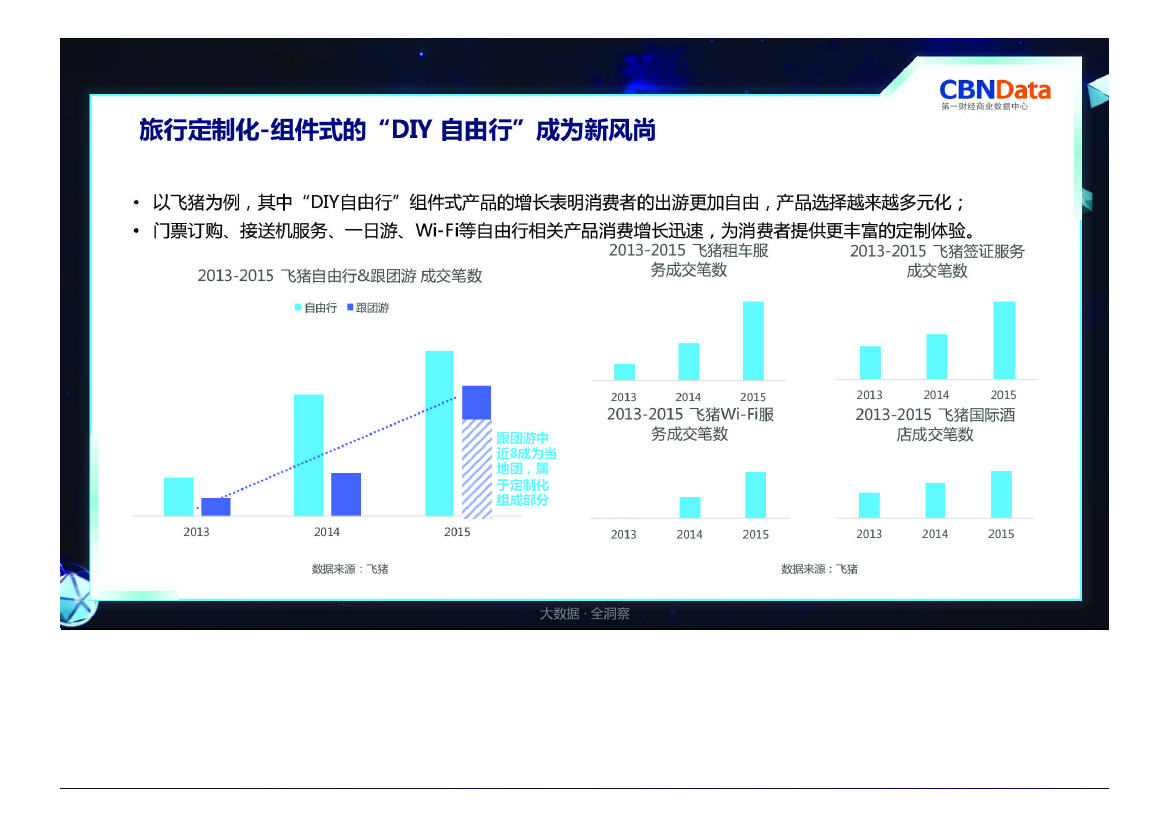 CBNData
第一财经商业数据中心

旅行定制化-组件式的“DIY 自由行”成为新风尚

• 以飞猪为例，其中“DIY自由行”组件式产品的增长表明消费者的出游更加自由，产品选择越来越多元化；
• 门票订购、接送机服务、一日游、Wi-Fi等自由行相关产品消费增长迅速，为消费者提供更丰富的定制体验。

2013-2015 飞猪自由行&跟团游 成交笔数

自由行 跟团游

跟团游中近8成为当地团，属于定制化组成部分

2013 2014 2015

数据来源：飞猪

2013-2015 飞猪租车服务成交笔数

2013 2014 2015

2013-2015 飞猪签证服务成交笔数

2013 2014 2015

2013-2015 飞猪Wi-Fi服务成交笔数

2013 2014 2015

2013-2015 飞猪国际酒店成交笔数

2013 2014 2015

数据来源：飞猪

大数据 · 全洞察